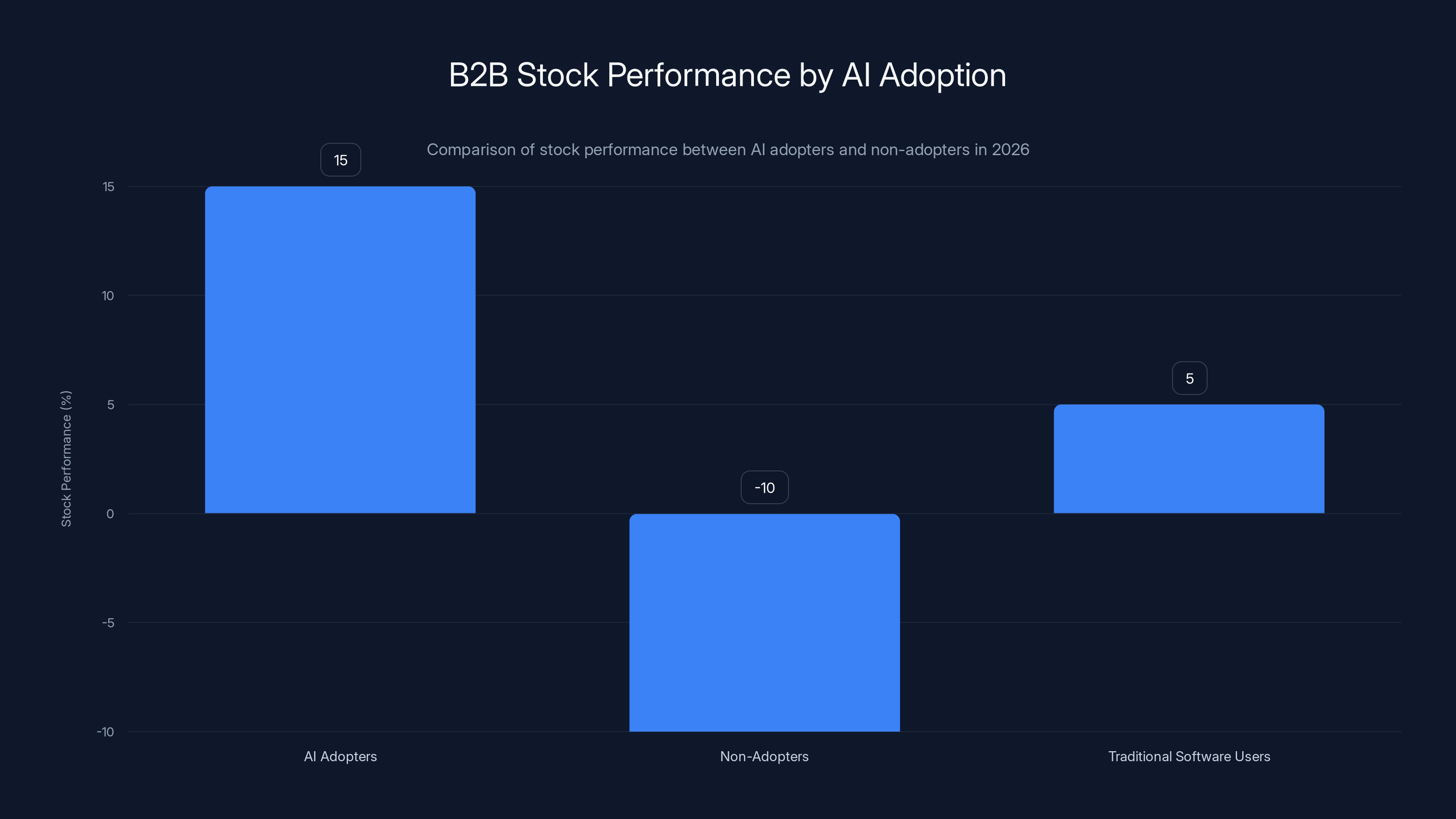 B2B Stock Performance by AI Adoption

Comparison of stock performance between AI adopters and non-adopters in 2026

Stock Performance (%)

15
10
5
0
-5
-10

15
-10
5

AI Adopters
Non-Adopters
Traditional Software Users